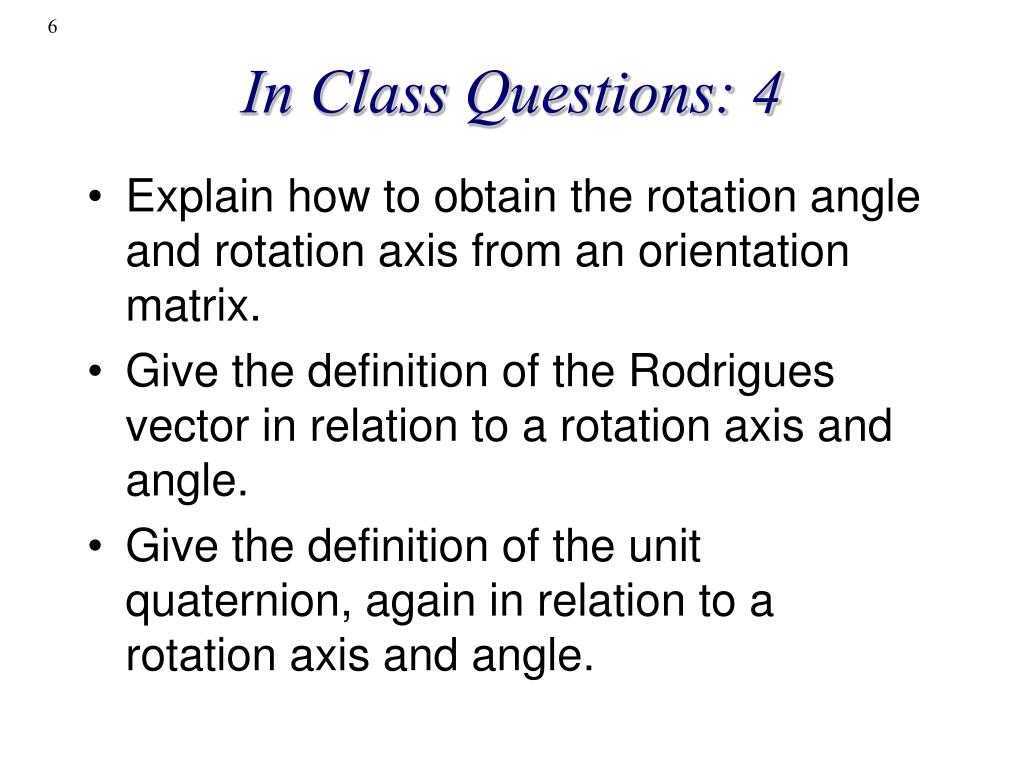 6

In Class Questions: 4

• Explain how to obtain the rotation angle and rotation axis from an orientation matrix.
• Give the definition of the Rodrigues vector in relation to a rotation axis and angle.
• Give the definition of the unit quaternion, again in relation to a rotation axis and angle.